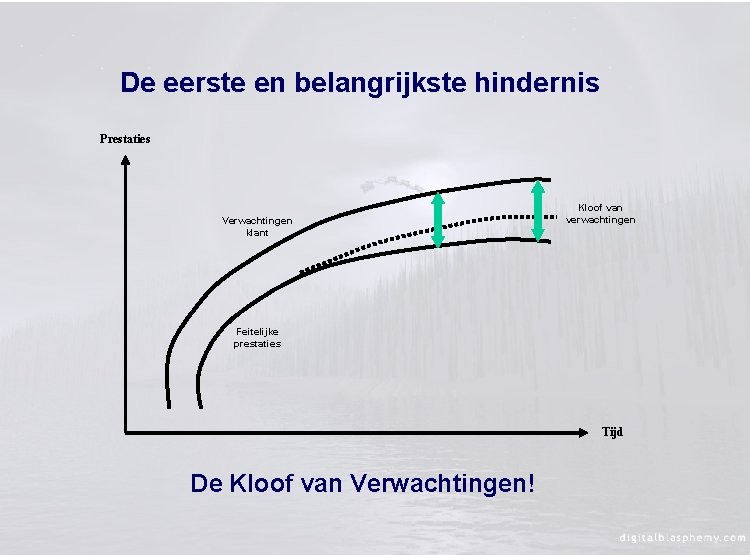 De eerste en belangrijkste hindernis

Prestaties

Verwachtingen klant

Kloof van verwachtingen

Feitelijke prestaties

Tijd

De Kloof van Verwachtingen!

digitalblasphemy.com